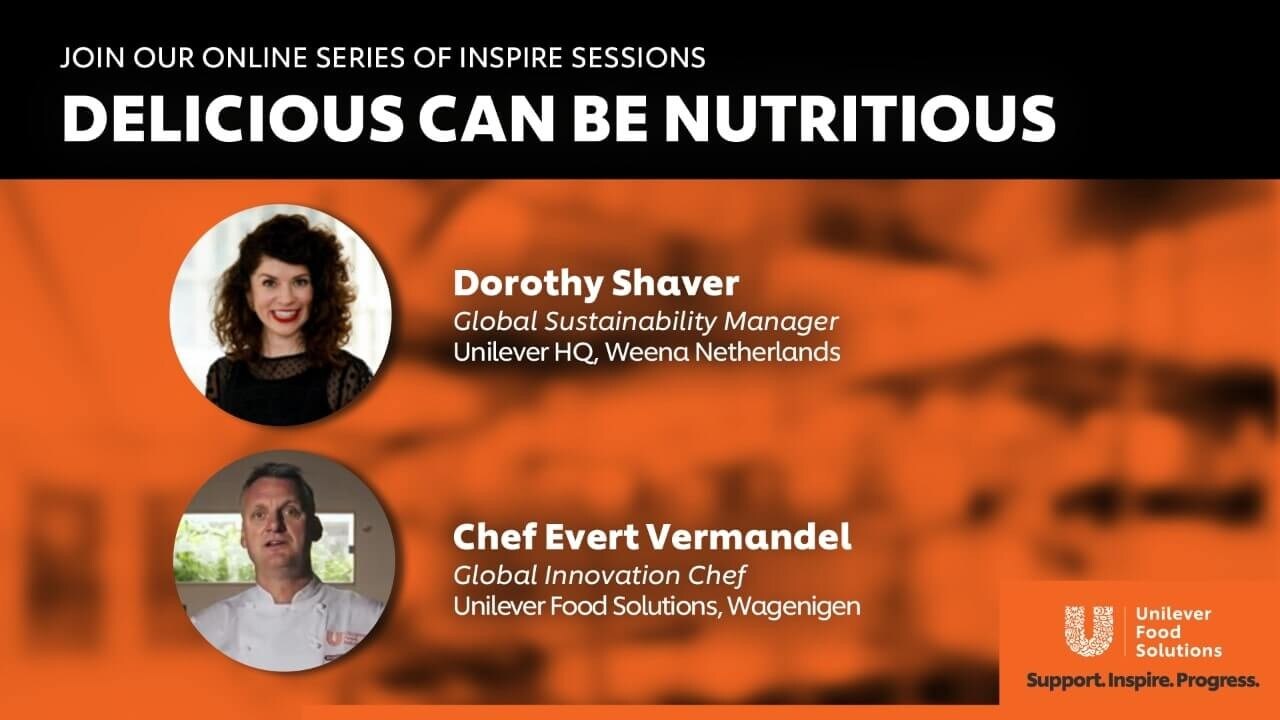 JOIN OUR ONLINE SERIES OF INSPIRE SESSIONS
DELICIOUS CAN BE NUTRITIOUS

Dorothy Shaver
Global Sustainability Manager
Unilever HQ, Weena Netherlands

Chef Evert Vermandel
Global Innovation Chef
Unilever Food Solutions, Wagenigen

Unilever Food Solutions
Support. Inspire. Progress.